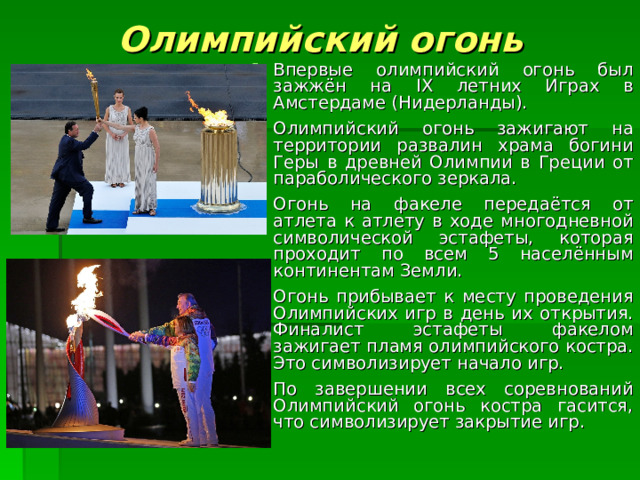 Олимпийский огонь

Впервые олимпийский огонь был зажжён на IX летних Играх в Амстердаме (Нидерланды).

Олимпийский огонь зажигают на территории развалин храма богини Геры в древней Олимпии в Греции от параболического зеркала.

Огонь на факеле передаётся от атлета к атлету в ходе многодневной символической эстафеты, которая проходит по всем 5 населённым континентам Земли.

Огонь прибывает к месту проведения Олимпийских игр в день их открытия. Финалист эстафеты факелом зажигает пламя олимпийского костра. Это символизирует начало игр.

По завершении всех соревнований Олимпийский огонь костра гасится, что символизирует закрытие игр.